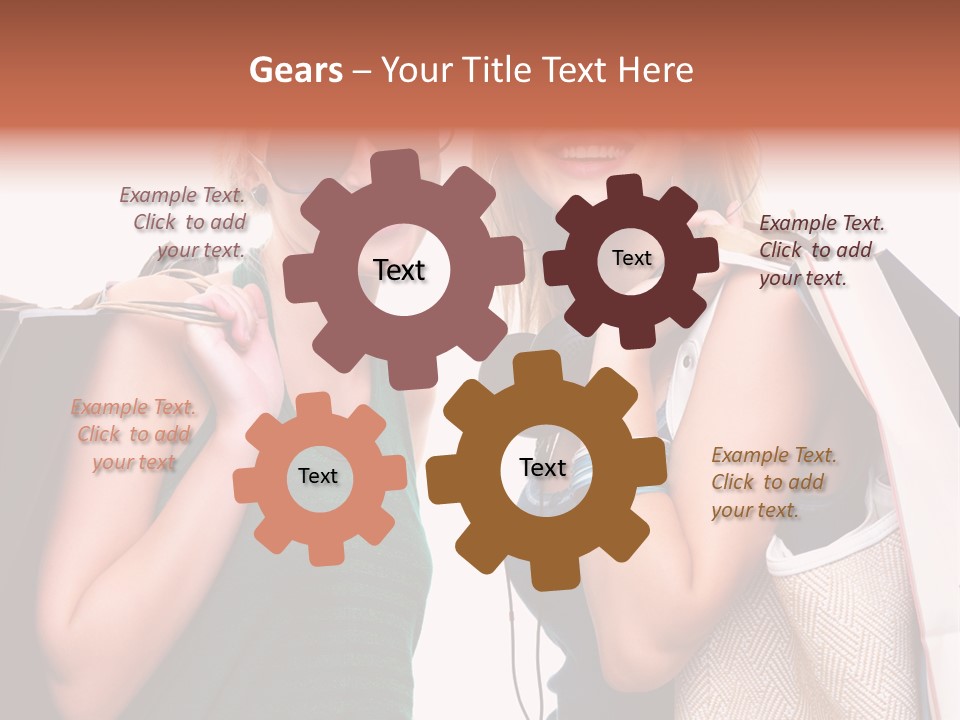 Gears – Your Title Text Here

Example Text. Click to add your text.

Text

Text

Example Text. Click to add your text.

Example Text. Click to add your text

Text

Text

Example Text. Click to add your text.